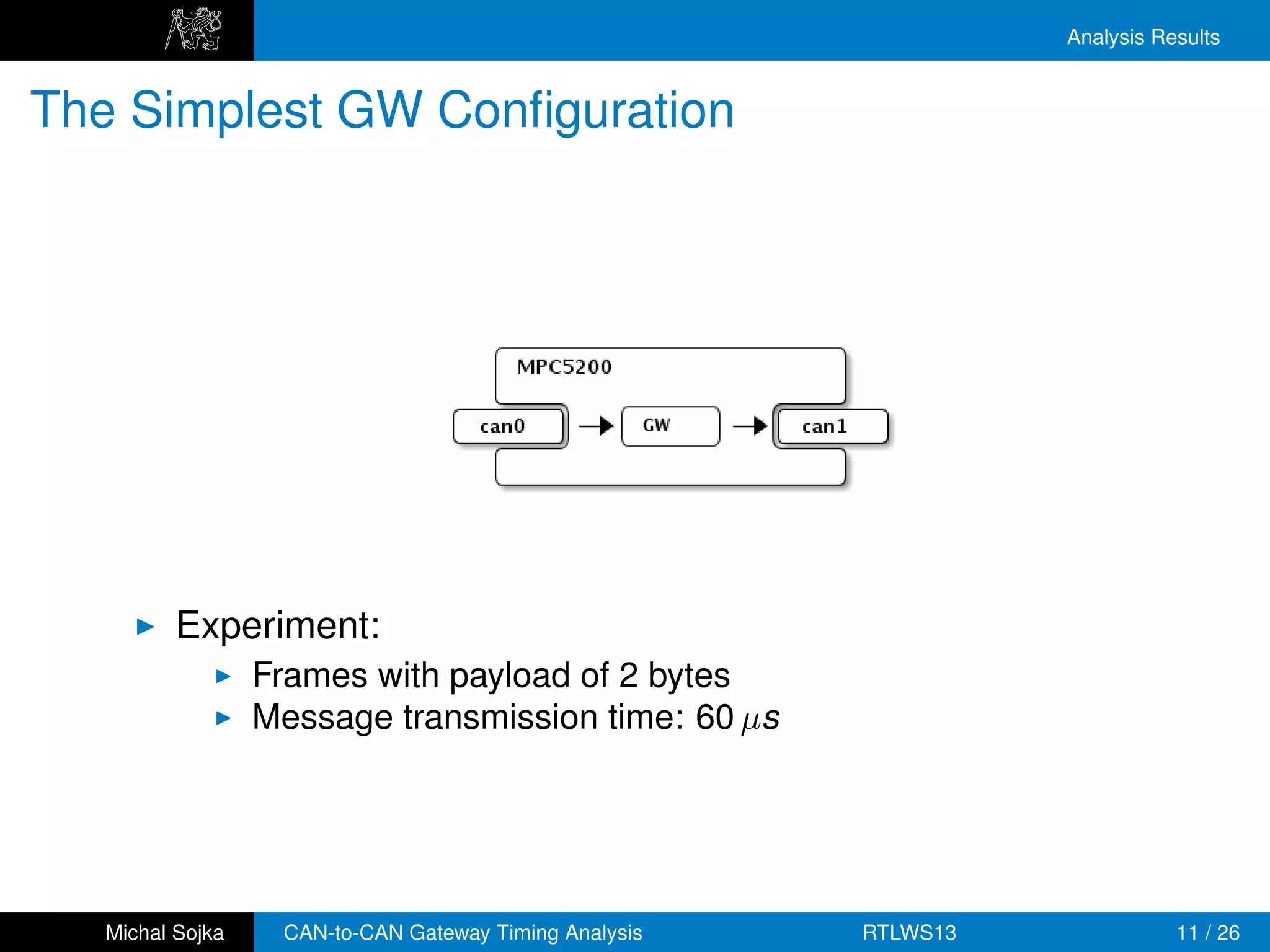 Analysis Results

The Simplest GW Configuration

MPC5200

can0

GW

can1

▶ Experiment:

▶ Frames with payload of 2 bytes
▶ Message transmission time: 60 $\mu s$

Michal Sojka

CAN-to-CAN Gateway Timing Analysis

RTLWS13

11 / 26